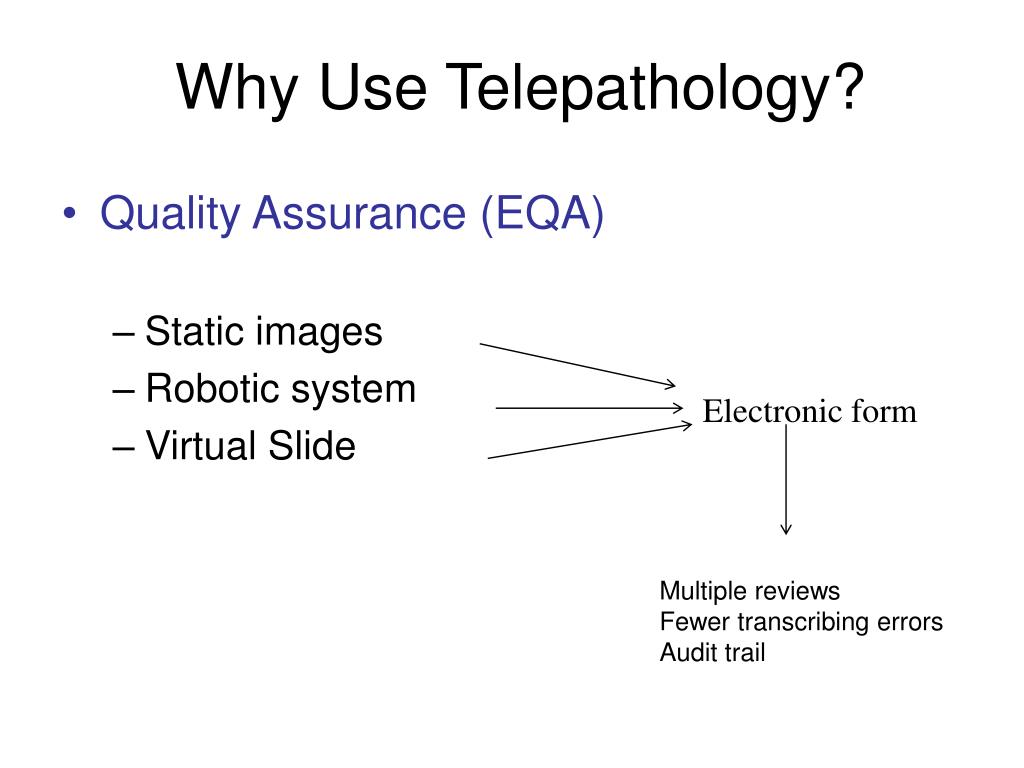 Why Use Telepathology?

• Quality Assurance (EQA)

– Static images
– Robotic system
– Virtual Slide

Electronic form

Multiple reviews
Fewer transcribing errors
Audit trail